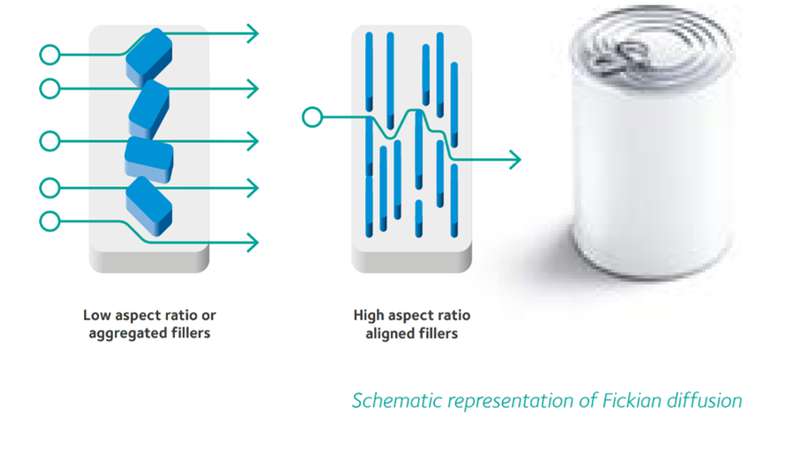 Low aspect ratio or aggregated fillers

High aspect ratio aligned fillers

Schematic representation of Fickian diffusion